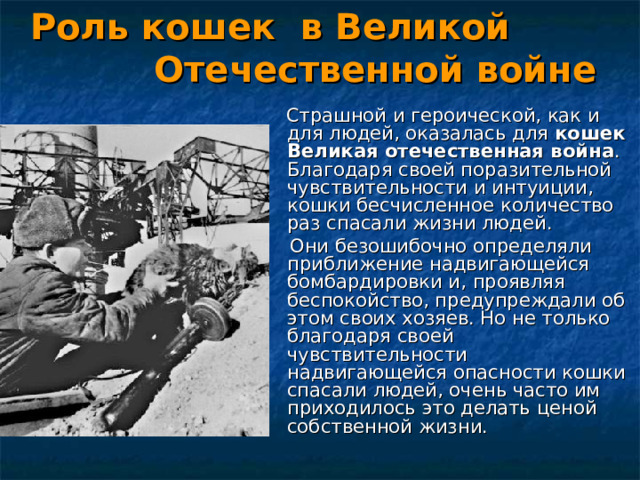 Роль кошек в Великой Отечественной войне

Страшной и героической, как и для людей, оказалась для кошек Великая отечественная война. Благодаря своей поразительной чувствительности и интуиции, кошки бесчисленное количество раз спасали жизни людей.

Они безошибочно определяли приближение надвигающейся бомбардировки и, проявляя беспокойство, предупреждали об этом своих хозяев. Но не только благодаря своей чувствительности надвигающейся опасности кошки спасали людей, очень часто им приходилось это делать ценой собственной жизни.